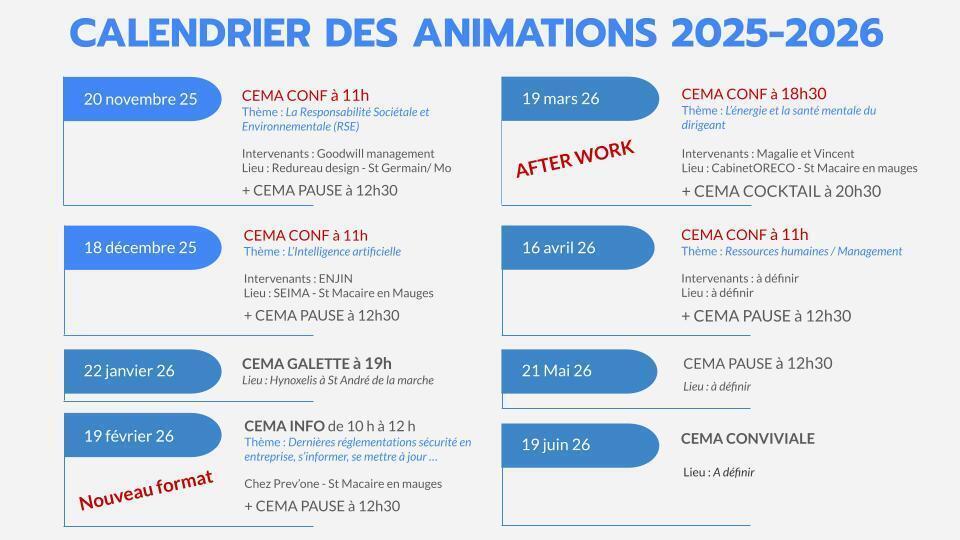 CALENDRIER DES ANIMATIONS 2025-2026

20 novembre 25

CEMA CONF à 11h
Thème : La Responsabilité Sociétale et Environnementale (RSE)

Intervenants : Goodwill management
Lieu : Redureau design - St Germain/ Mo

+ CEMA PAUSE à 12h30

18 décembre 25

CEMA CONF à 11h
Thème : L'Intelligence artificielle

Intervenants : ENJIN
Lieu : SEIMA - St Macaire en Mauges

+ CEMA PAUSE à 12h30

22 janvier 26

CEMA GALETTE à 19h
Lieu : Hynoxelis à St André de la marche

19 février 26

Nouveau format

CEMA INFO de 10 h à 12 h
Thème : Dernières réglementations sécurité en entreprise, s'informer, se mettre à jour …

Chez Prev'one - St Macaire en mauges

+ CEMA PAUSE à 12h30

19 mars 26

AFTER WORK

CEMA CONF à 18h30
Thème : L'énergie et la santé mentale du dirigeant

Intervenants : Magalie et Vincent
Lieu : CabinetORECO - St Macaire en mauges

+ CEMA COCKTAIL à 20h30

16 avril 26

CEMA CONF à 11h
Thème : Ressources humaines / Management

Intervenants : à définir
Lieu : à définir

+ CEMA PAUSE à 12h30

21 Mai 26

CEMA PAUSE à 12h30
Lieu : à définir

19 juin 26

CEMA CONVIVIALE

Lieu : A définir